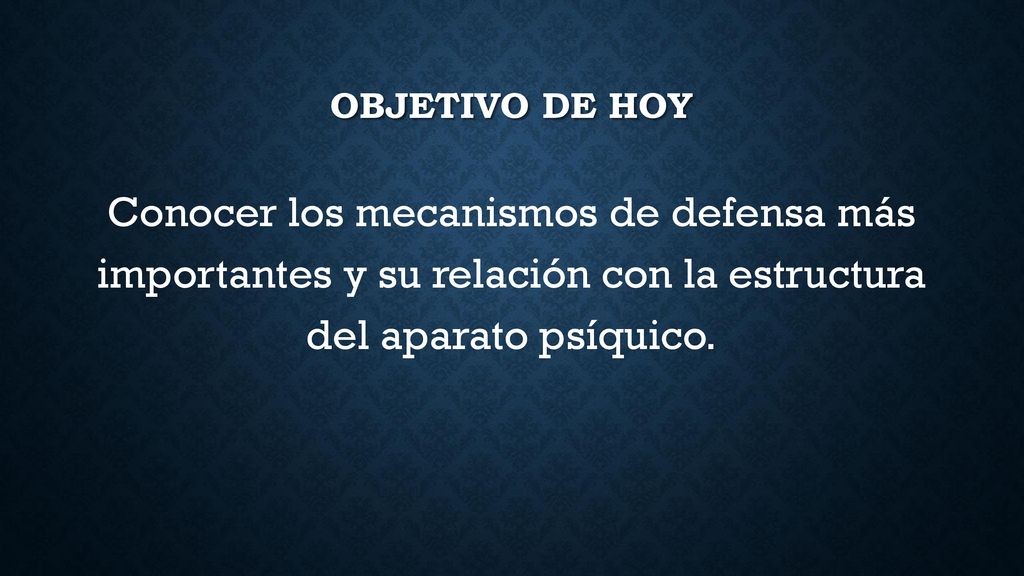 OBJETIVO DE HOY

Conocer los mecanismos de defensa más importantes y su relación con la estructura del aparato psíquico.